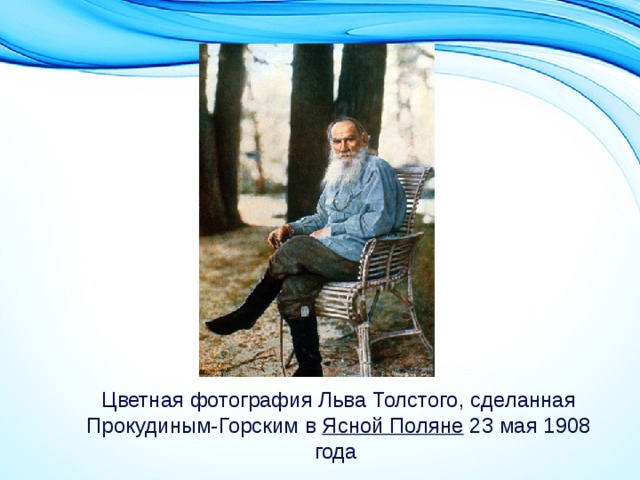 Цветная фотография Льва Толстого, сделанная Прокудиным-Горским в Ясной Поляне 23 мая 1908 года